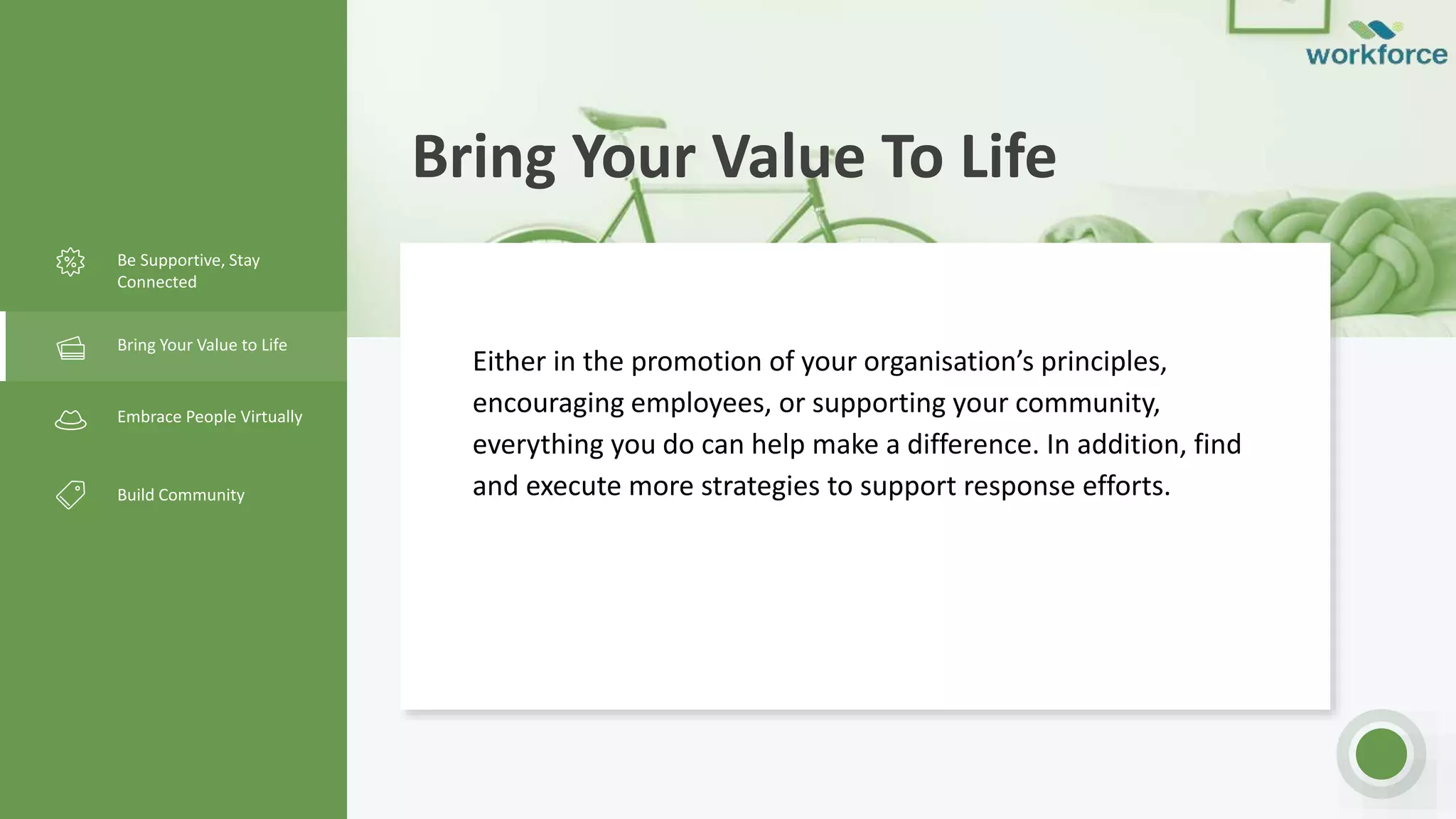 workforce

Bring Your Value To Life

Be Supportive, Stay Connected

Bring Your Value to Life

Embrace People Virtually

Build Community

Either in the promotion of your organisation's principles, encouraging employees, or supporting your community, everything you do can help make a difference. In addition, find and execute more strategies to support response efforts.